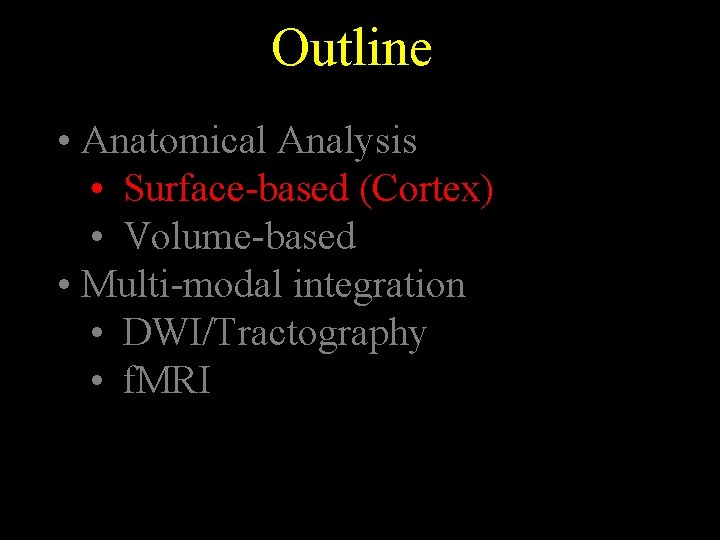 Outline

• Anatomical Analysis
  • Surface-based (Cortex)
  • Volume-based
• Multi-modal integration
  • DWI/Tractography
  • fMRI